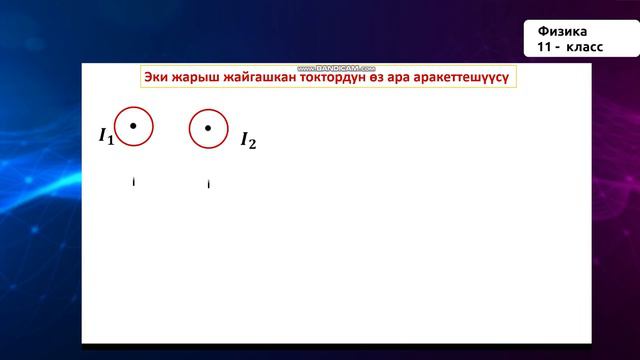 Физика
11 - класс

www.BANDICAM.com

Эки жарыш жайгашкан токтордун өз ара аракеттешүүсү

$I_1$

$I_2$